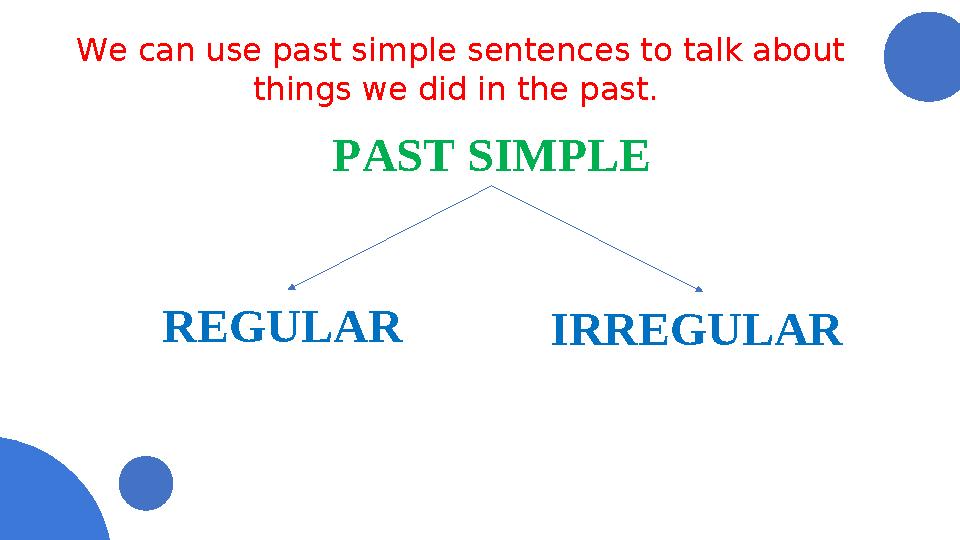 We can use past simple sentences to talk about things we did in the past.

PAST SIMPLE

REGULAR

IRREGULAR